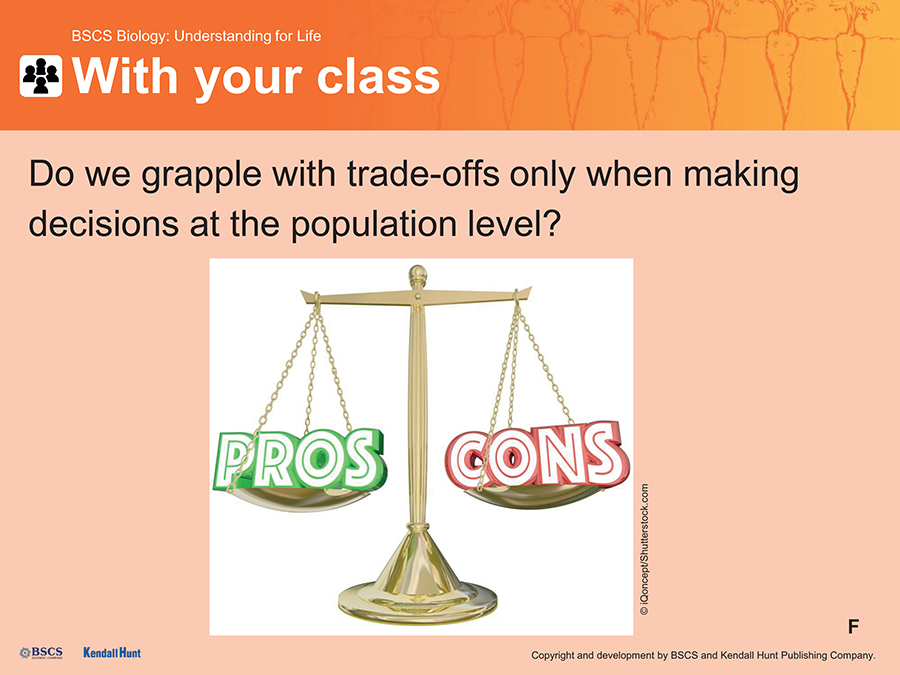 BSCS Biology: Understanding for Life

With your class

Do we grapple with trade-offs only when making decisions at the population level?

PROS

CONS

© iQoncept/Shutterstock.com

F

BSCS

Kendall Hunt

Copyright and development by BSCS and Kendall Hunt Publishing Company.